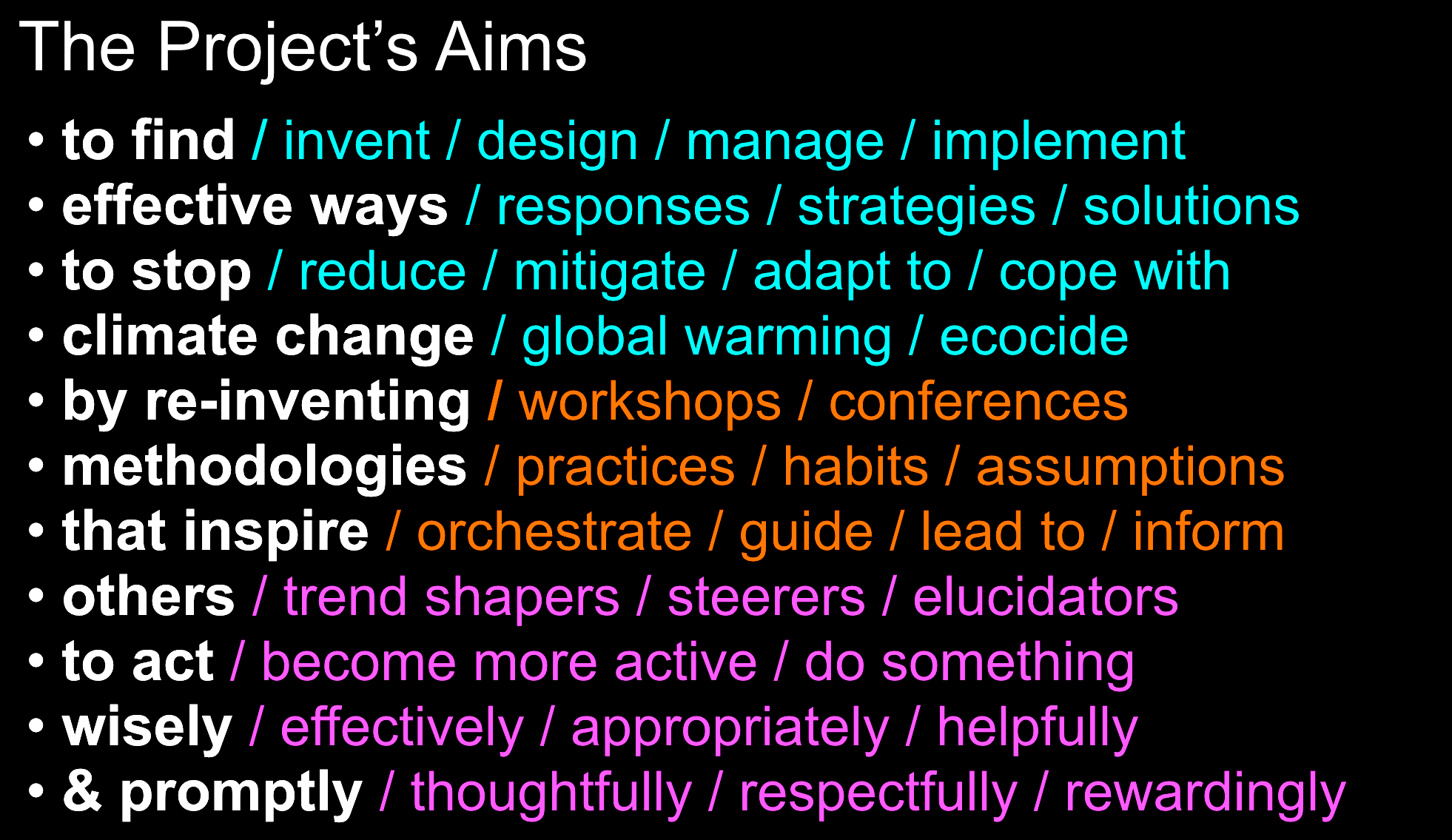 The Project's Aims

• to find / invent / design / manage / implement
• effective ways / responses / strategies / solutions
• to stop / reduce / mitigate / adapt to / cope with
• climate change / global warming / ecocide
• by re-inventing / workshops / conferences
• methodologies / practices / habits / assumptions
• that inspire / orchestrate / guide / lead to / inform
• others / trend shapers / steerers / elucidators
• to act / become more active / do something
• wisely / effectively / appropriately / helpfully
• & promptly / thoughtfully / respectfully / rewardingly